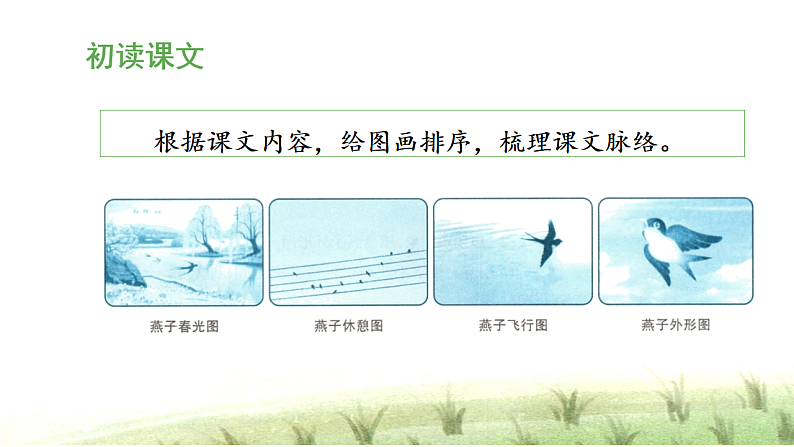 初读课文

根据课文内容，给图画排序，梳理课文脉络。

燕子春光图

燕子休憩图

燕子飞行图

燕子外形图